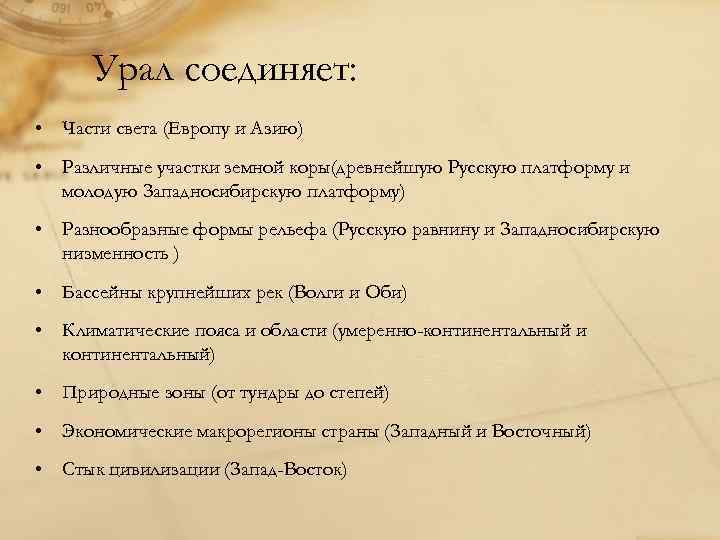 Урал соединяет:

• Части света (Европу и Азию)

• Различные участки земной коры(древнейшую Русскую платформу и молодую Западносибирскую платформу)

• Разнообразные формы рельефа (Русскую равнину и Западносибирскую низменность )

• Бассейны крупнейших рек (Волги и Оби)

• Климатические пояса и области (умеренно-континентальный и континентальный)

• Природные зоны (от тундры до степей)

• Экономические макрорегионы страны (Западный и Восточный)

• Стык цивилизации (Запад-Восток)